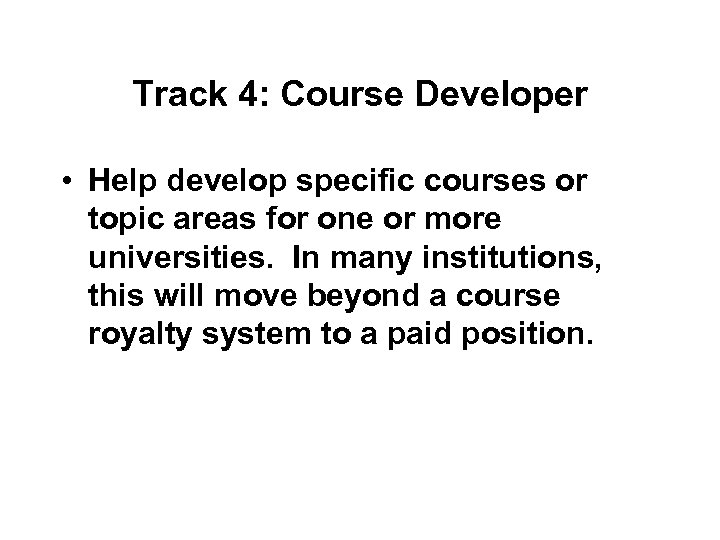 Track 4: Course Developer

• Help develop specific courses or topic areas for one or more universities. In many institutions, this will move beyond a course royalty system to a paid position.